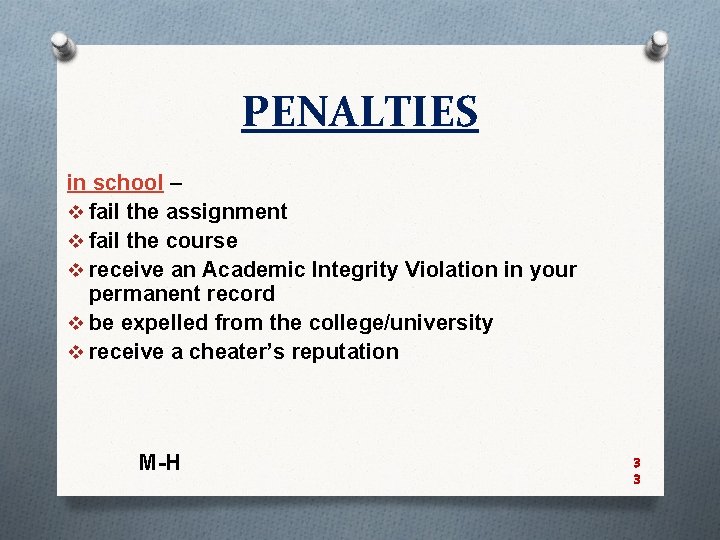 PENALTIES

in school –

❖ fail the assignment
❖ fail the course
❖ receive an Academic Integrity Violation in your permanent record
❖ be expelled from the college/university
❖ receive a cheater's reputation

M-H

33